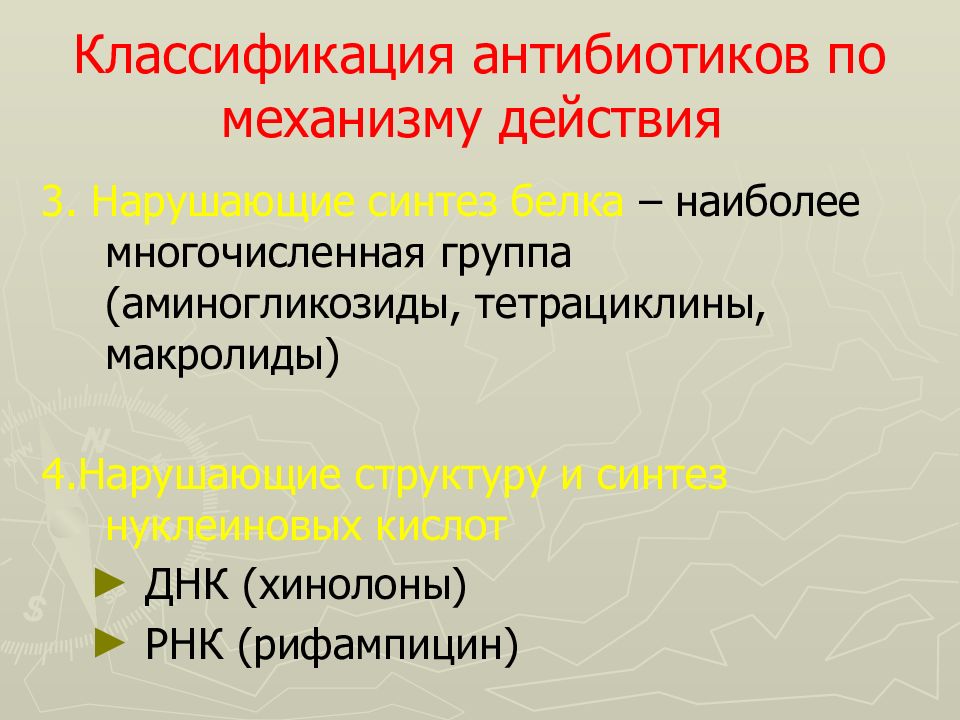 Классификация антибиотиков по механизму действия

3. Нарушающие синтез белка – наиболее многочисленная группа (аминогликозиды, тетрациклины, макролиды)

4.Нарушающие структуру и синтез нуклеиновых кислот

► ДНК (хинолоны)

► РНК (рифампицин)